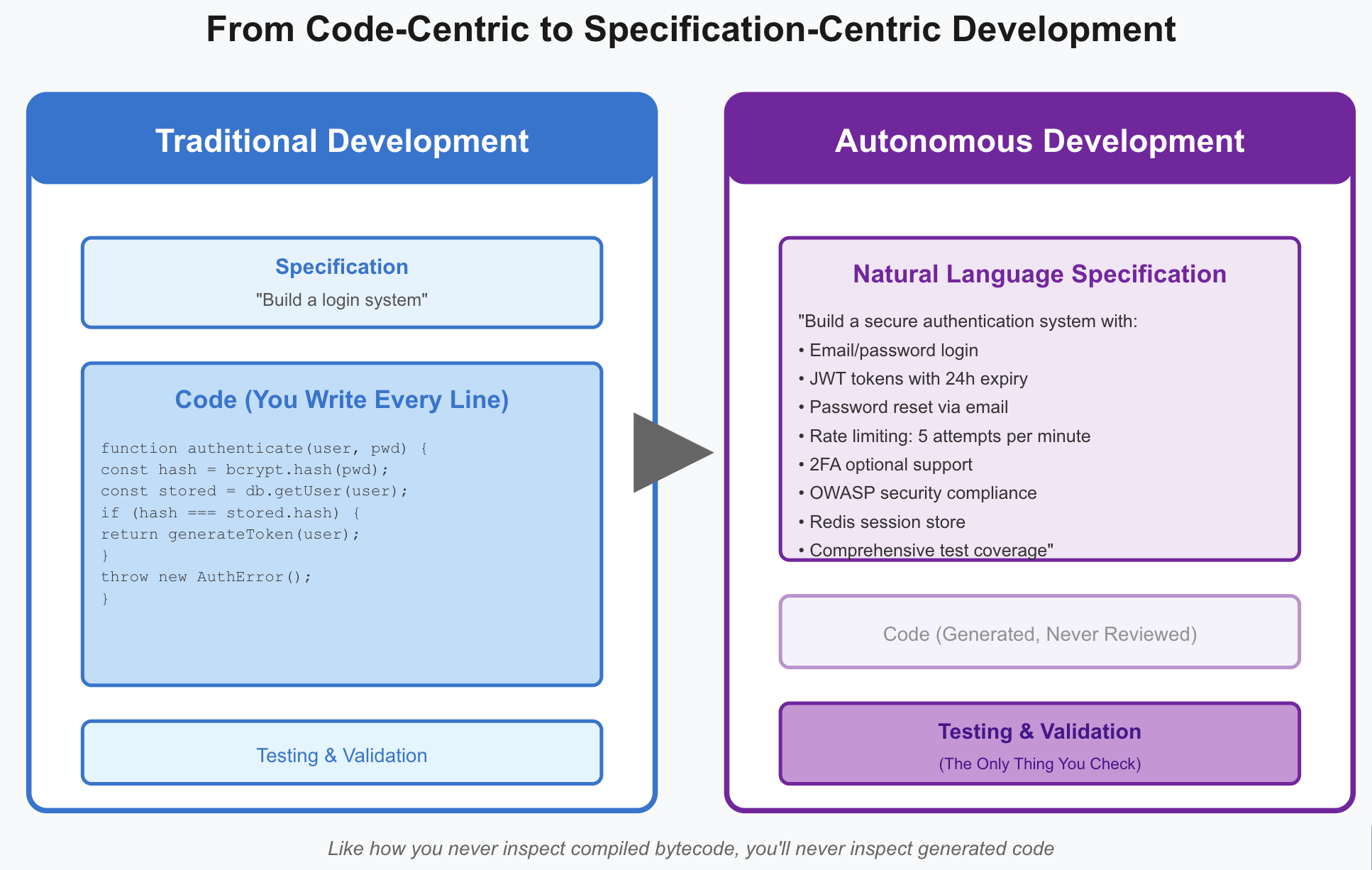 From Code-Centric to Specification-Centric Development

Traditional Development

Specification
"Build a login system"

Code (You Write Every Line)

function authenticate(user, pwd) {
const hash = bcrypt.hash(pwd);
const stored = db.getUser(user);
if (hash === stored.hash) {
return generateToken(user);
}
throw new AuthError();
}

Testing & Validation

Autonomous Development

Natural Language Specification

"Build a secure authentication system with:
• Email/password login
• JWT tokens with 24h expiry
• Password reset via email
• Rate limiting: 5 attempts per minute
• 2FA optional support
• OWASP security compliance
• Redis session store
• Comprehensive test coverage"

Code (Generated, Never Reviewed)

Testing & Validation
(The Only Thing You Check)

Like how you never inspect compiled bytecode, you'll never inspect generated code